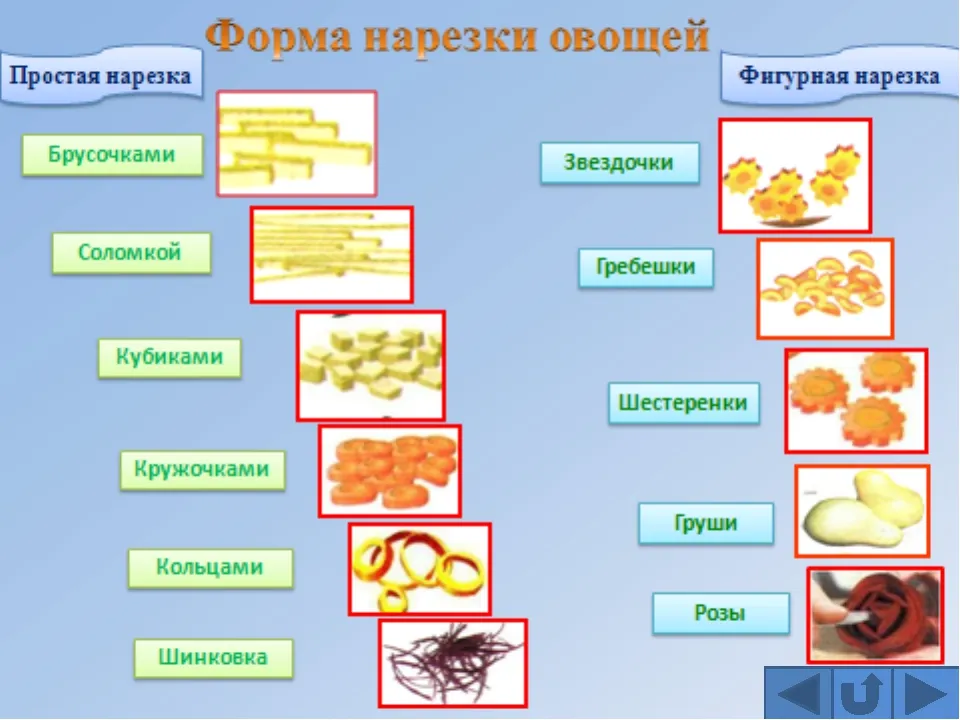 Форма нарезки овощей

Простая нарезка

Брусочками

Соломкой

Кубиками

Кружочками

Кольцами

Шинковка

Фигурная нарезка

Звездочки

Гребешки

Шестеренки

Груши

Розы